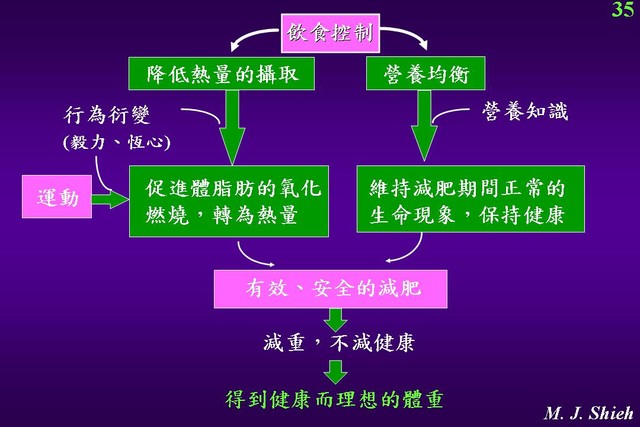 35

飲食控制

降低熱量的攝取

營養均衡

行為衍變
(毅力、恆心)

營養知識

運動

促進體脂肪的氧化燃燒，轉為熱量

維持減肥期間正常的生命現象，保持健康

有效、安全的減肥

減重，不減健康

得到健康而理想的體重

M. J. Shieh